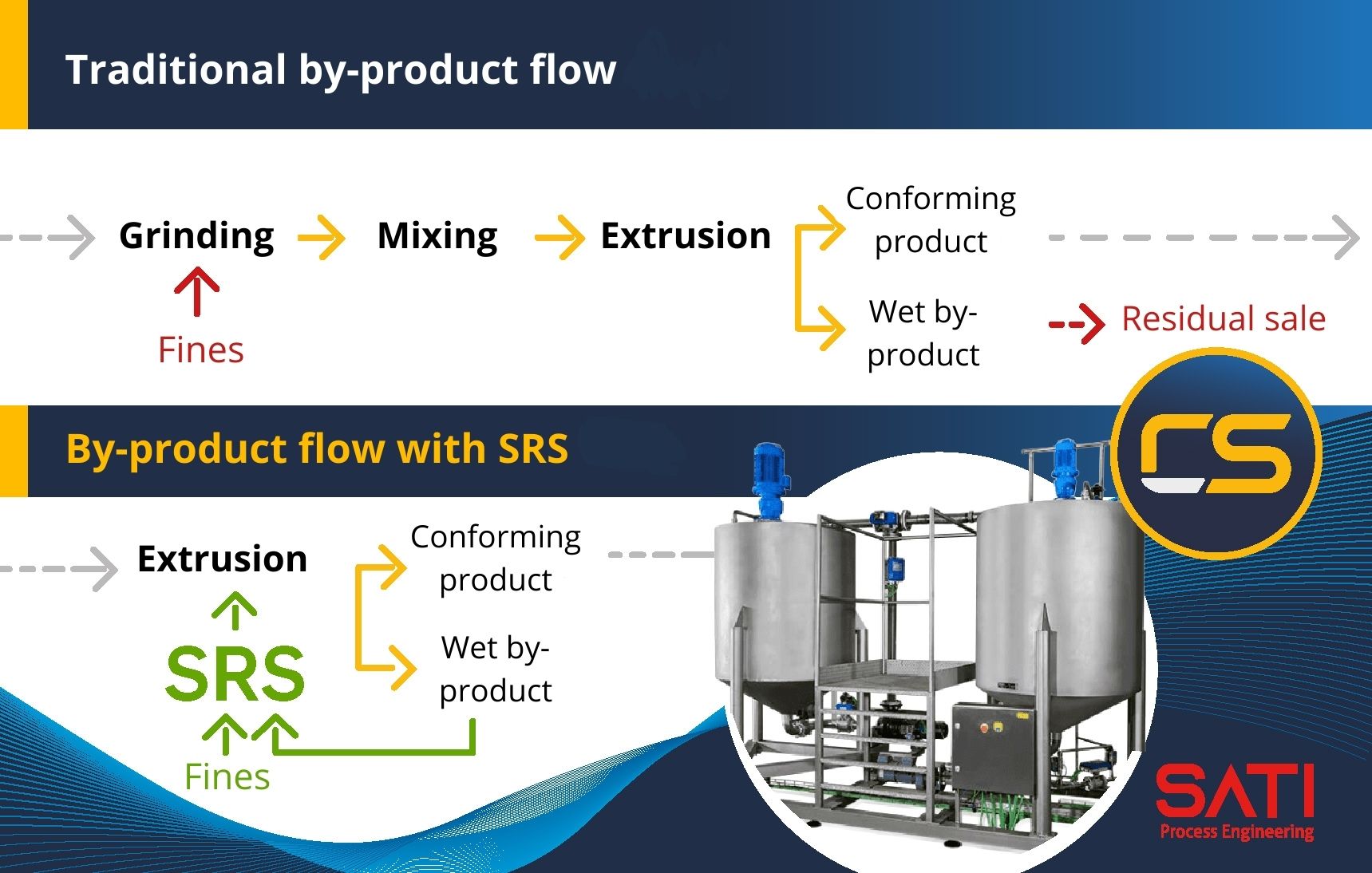 Traditional by-product flow

Grinding

Mixing

Extrusion

Conforming product

Wet by-product

Residual sale

Fines

By-product flow with SRS

Extrusion

Conforming product

Wet by-product

SRS

Fines

CS

SATI
Process Engineering